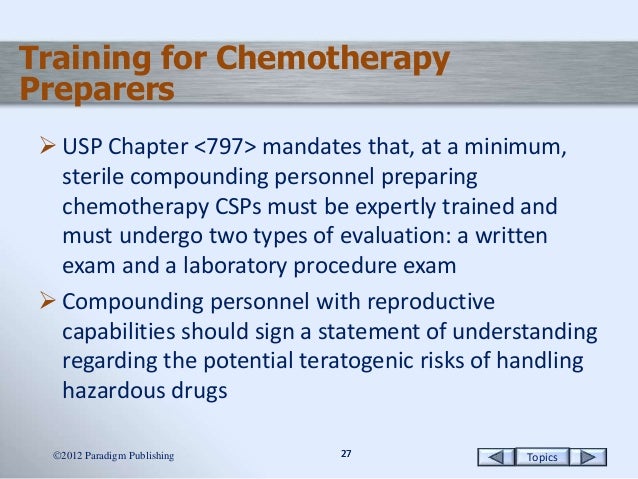 Training for Chemotherapy Preparers

➢ USP Chapter <797> mandates that, at a minimum, sterile compounding personnel preparing chemotherapy CSPs must be expertly trained and must undergo two types of evaluation: a written exam and a laboratory procedure exam

➢ Compounding personnel with reproductive capabilities should sign a statement of understanding regarding the potential teratogenic risks of handling hazardous drugs

©2012 Paradigm Publishing

27

Topics